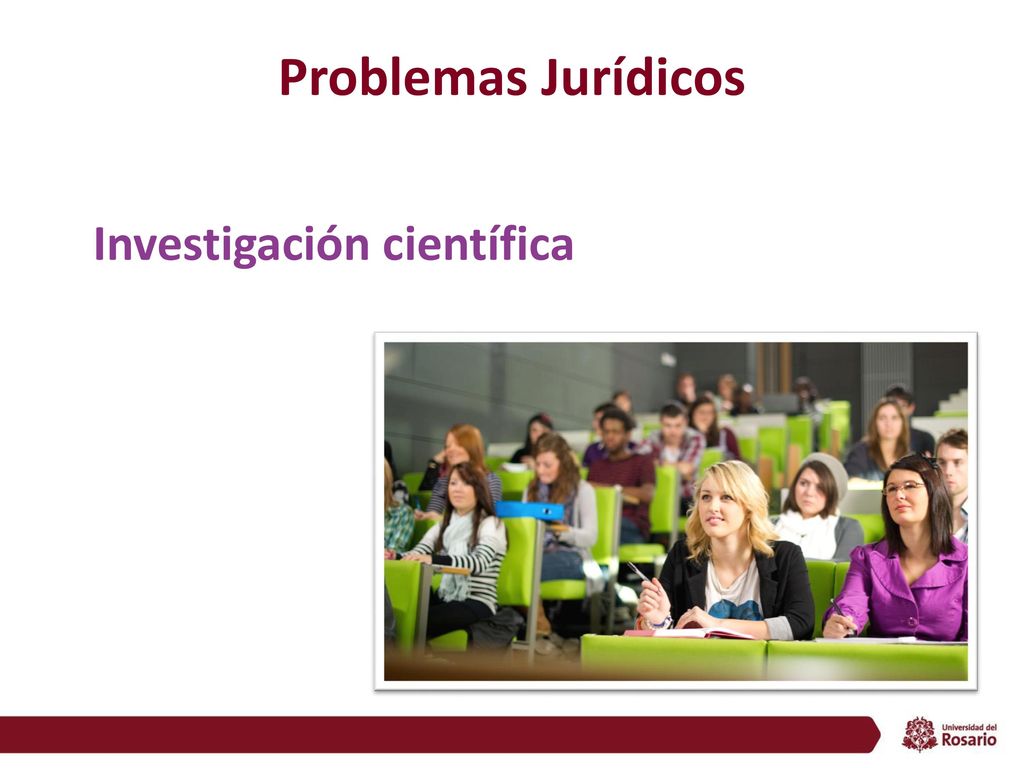 Problemas Jurídicos

Investigación científica

Universidad del Rosario